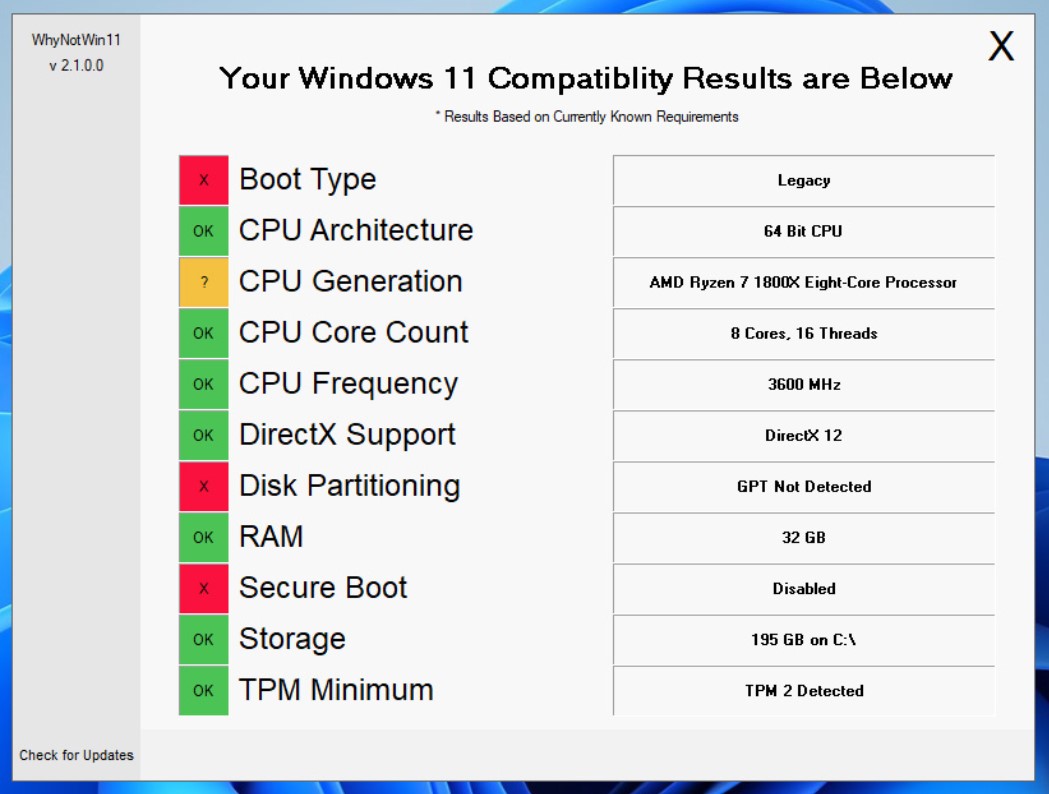 WhyNotWin11
v 2.1.0.0

X

Your Windows 11 Compatiblity Results are Below

* Results Based on Currently Known Requirements

| | | |
|---|---|---|
| X | Boot Type | Legacy |
| OK | CPU Architecture | 64 Bit CPU |
| ? | CPU Generation | AMD Ryzen 7 1800X Eight-Core Processor |
| OK | CPU Core Count | 8 Cores, 16 Threads |
| OK | CPU Frequency | 3600 MHz |
| OK | DirectX Support | DirectX 12 |
| X | Disk Partitioning | GPT Not Detected |
| OK | RAM | 32 GB |
| X | Secure Boot | Disabled |
| OK | Storage | 195 GB on C:\ |
| OK | TPM Minimum | TPM 2 Detected |

Check for Updates